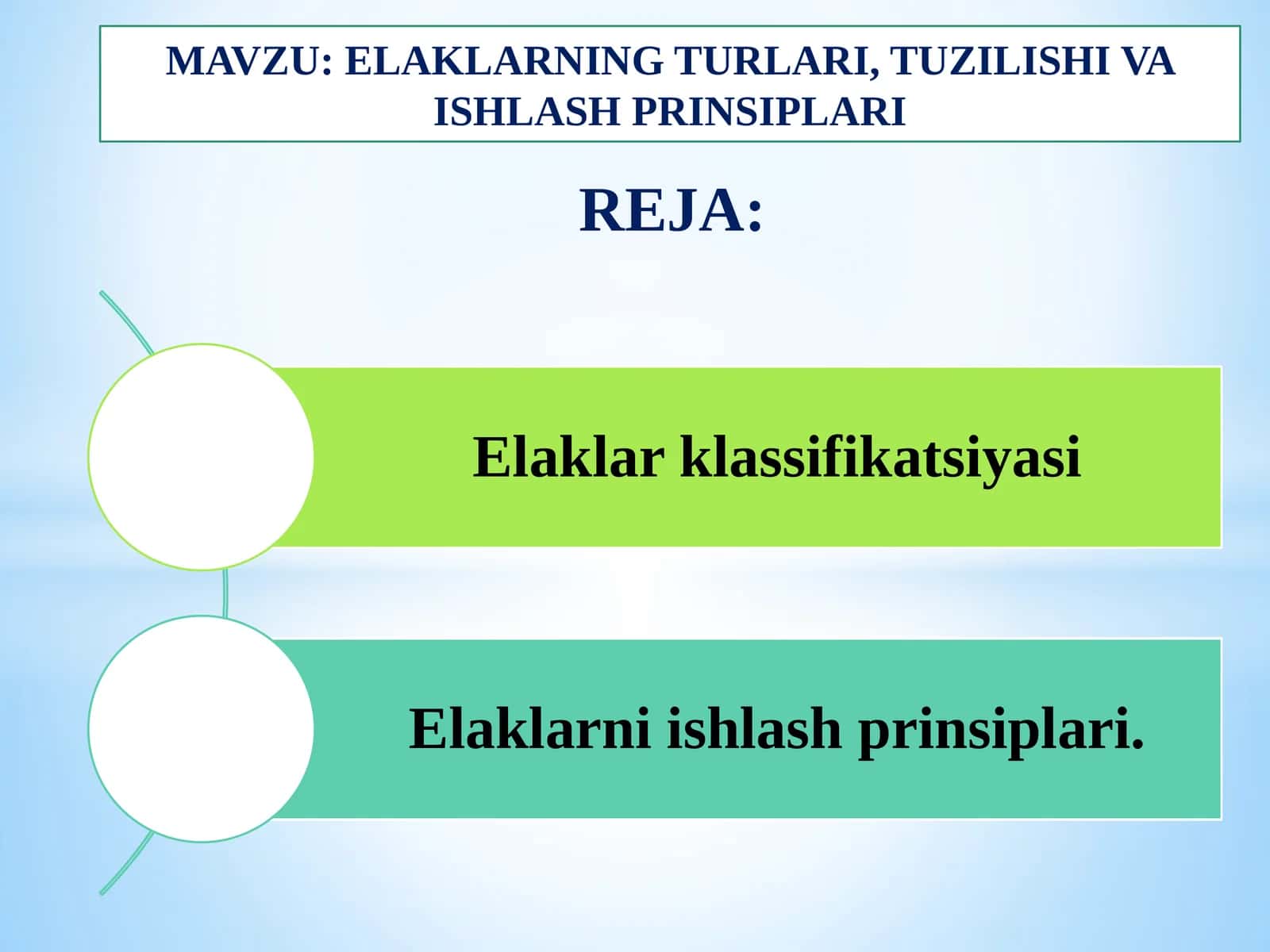 MAVZU: ELAKLARNING TURLARI, TUZILISHI VA ISHLASH PRINSIPLARI

REJA:

Elaklar klassifikatsiyasi

Elaklarni ishlash prinsiplari.